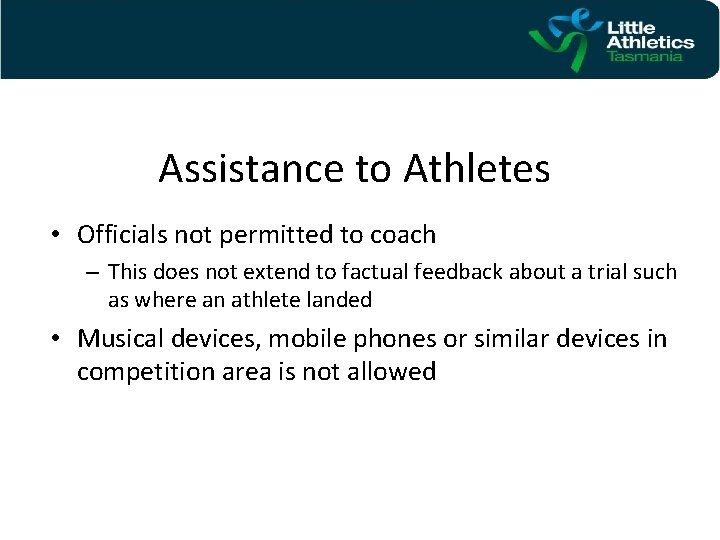 Little Athletics Tasmania

Assistance to Athletes

• Officials not permitted to coach

– This does not extend to factual feedback about a trial such as where an athlete landed

• Musical devices, mobile phones or similar devices in competition area is not allowed